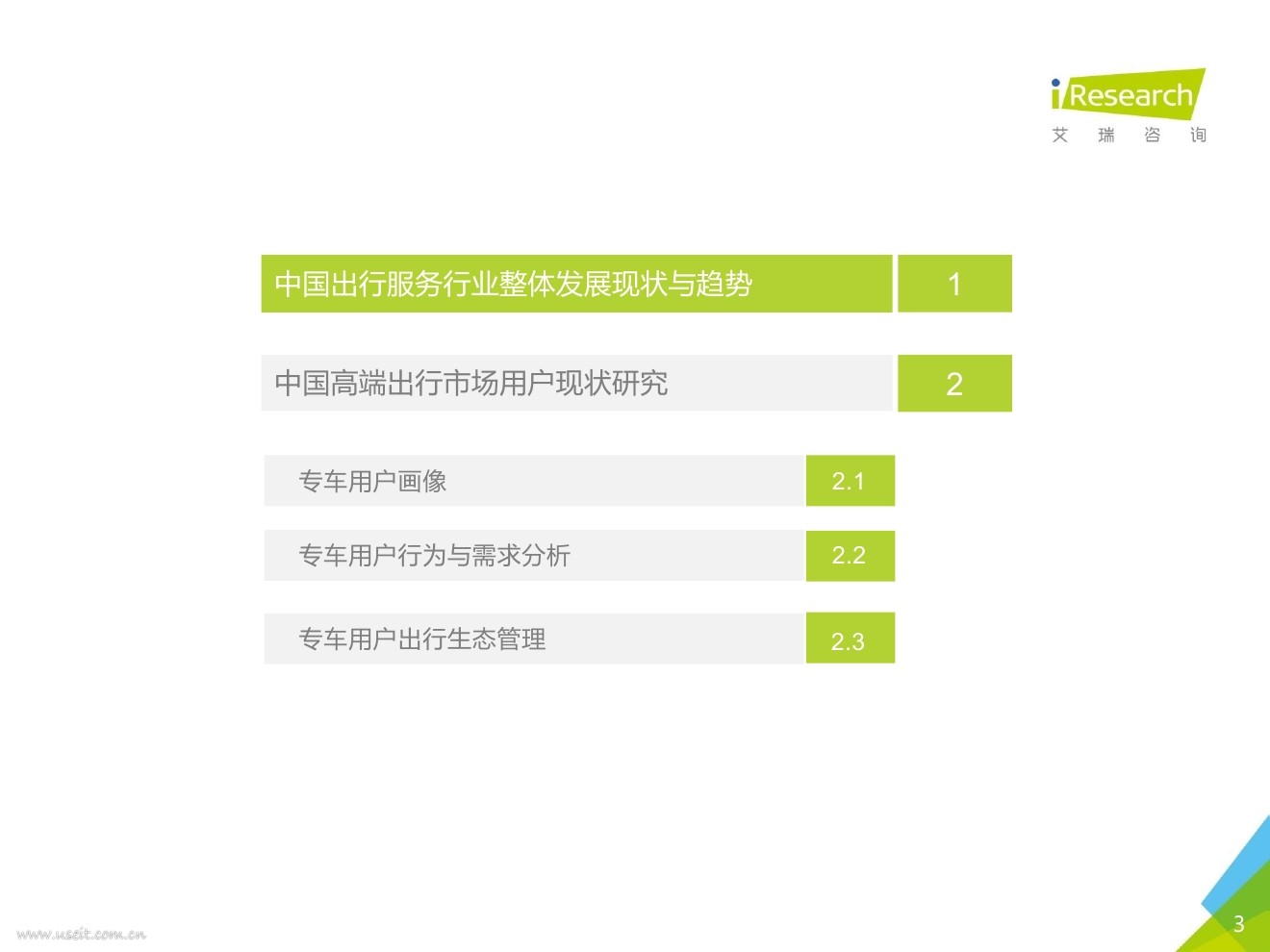 iResearch
艾 瑞 咨 询

中国出行服务行业整体发展现状与趋势 1

中国高端出行市场用户现状研究 2

专车用户画像 2.1

专车用户行为与需求分析 2.2

专车用户出行生态管理 2.3

www.useit.com.cn

3